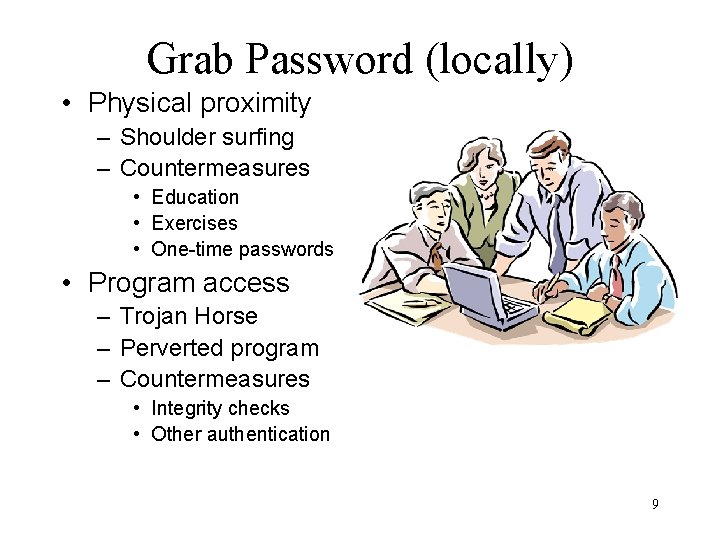 Grab Password (locally)

• Physical proximity
– Shoulder surfing
– Countermeasures
• Education
• Exercises
• One-time passwords

• Program access
– Trojan Horse
– Perverted program
– Countermeasures
• Integrity checks
• Other authentication

9